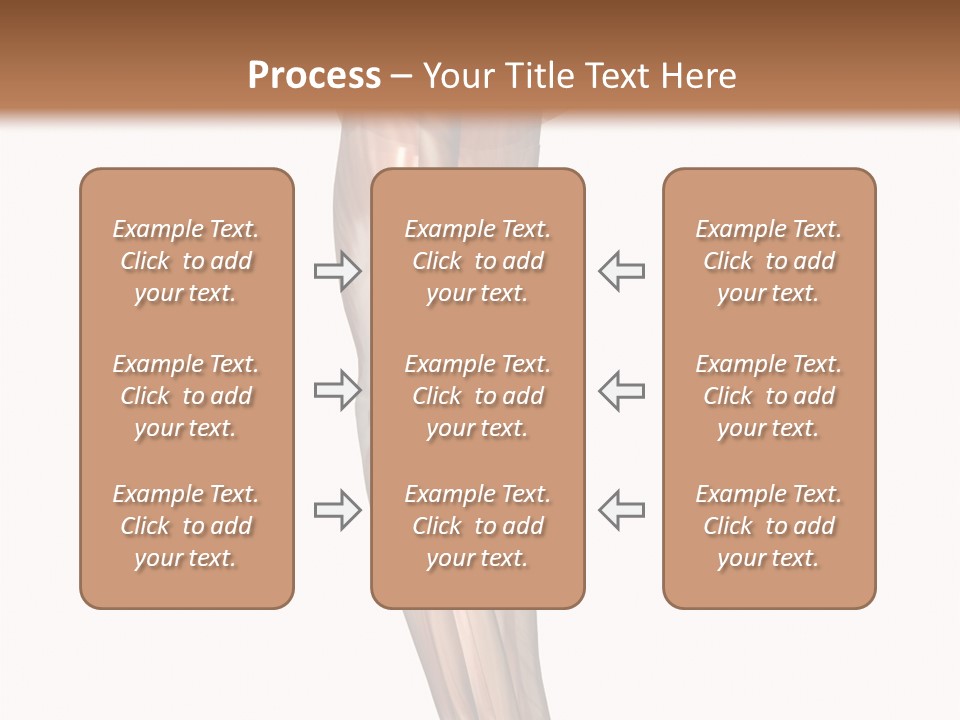 Process – Your Title Text Here

Example Text. Click to add your text.

Example Text. Click to add your text.

Example Text. Click to add your text.

Example Text. Click to add your text.

Example Text. Click to add your text.

Example Text. Click to add your text.

Example Text. Click to add your text.

Example Text. Click to add your text.

Example Text. Click to add your text.